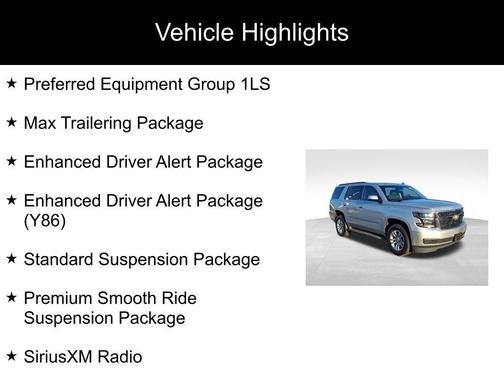 Vehicle Highlights

★ Preferred Equipment Group 1LS

★ Max Trailering Package

★ Enhanced Driver Alert Package

★ Enhanced Driver Alert Package (Y86)

★ Standard Suspension Package

★ Premium Smooth Ride Suspension Package

★ SiriusXM Radio